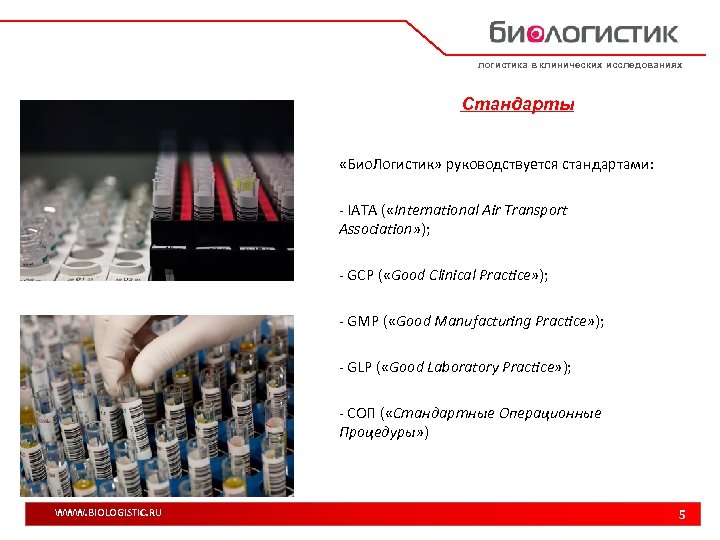 БИОЛОГИСТИК
логистика в клинических исследованиях

Стандарты

«БиоЛогистик» руководствуется стандартами:

- IATA («International Air Transport Association»);

- GCP («Good Clinical Practice»);

- GMP («Good Manufacturing Practice»);

- GLP («Good Laboratory Practice»);

- СОП («Стандартные Операционные Процедуры»)

WWW.BIOLOGISTIC.RU

5